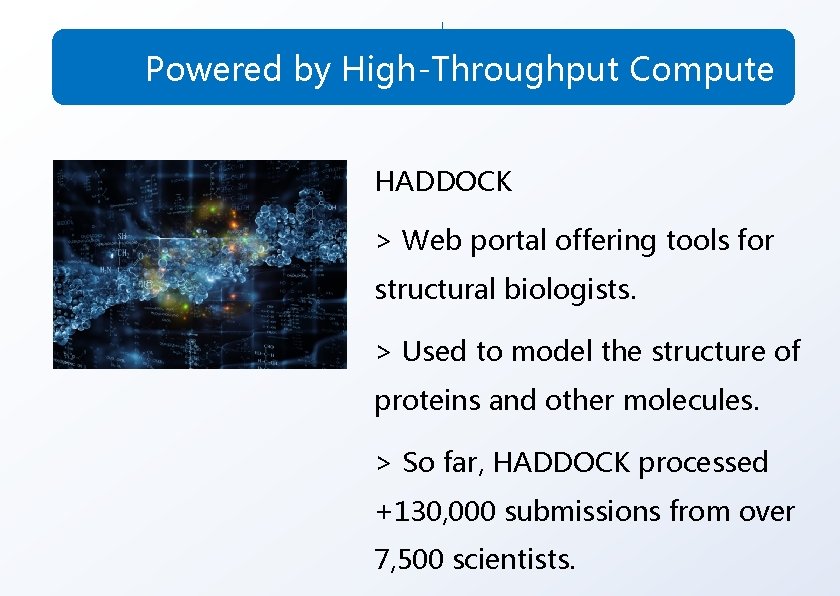 Powered by High-Throughput Compute

HADDOCK

> Web portal offering tools for structural biologists.

> Used to model the structure of proteins and other molecules.

> So far, HADDOCK processed +130,000 submissions from over 7,500 scientists.